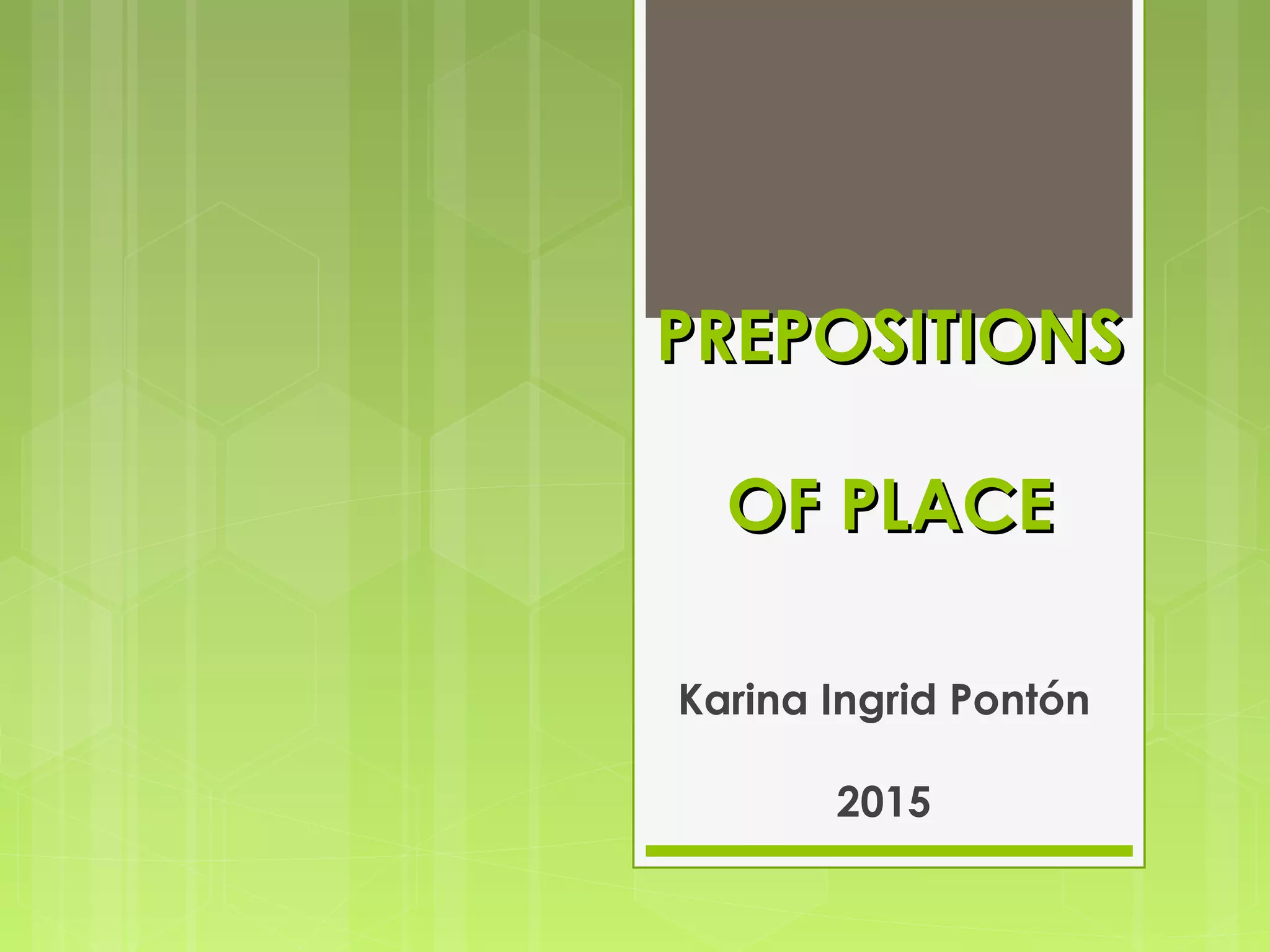 PREPOSITIONS

OF PLACE

Karina Ingrid Pontón

2015